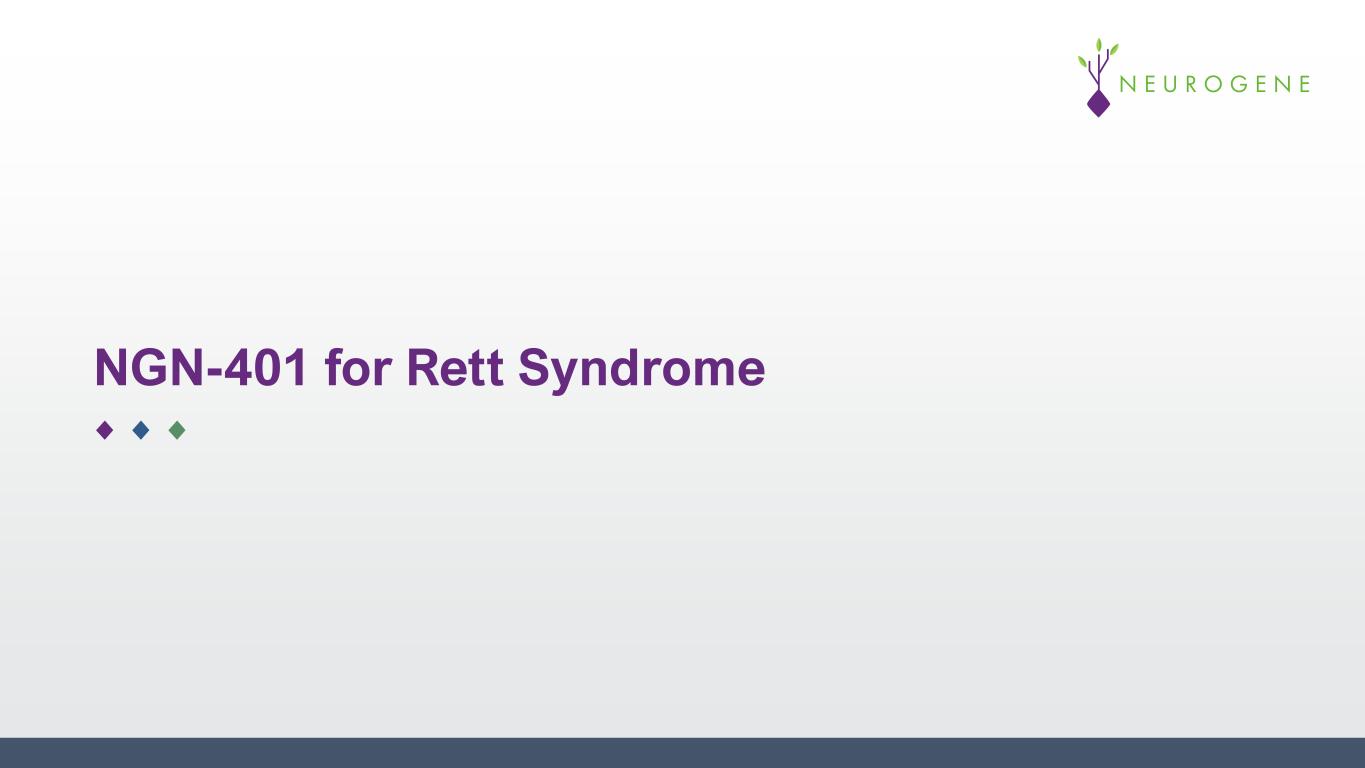 NEUROGENE

NGN-401 for Rett Syndrome